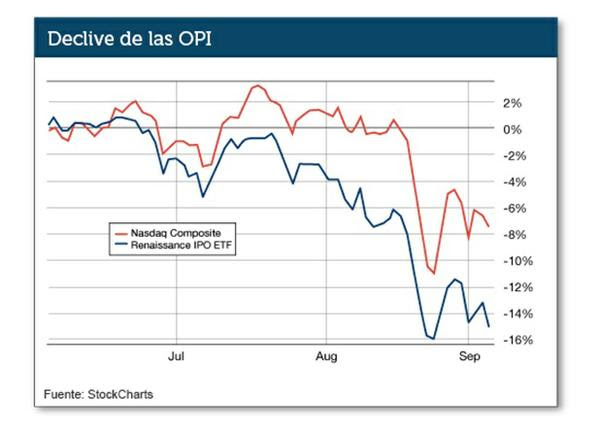 Declive de las OPI

2%
0%
-2%
-4%
-6%
-8%
-10%
-12%
-14%
-16%

Nasdaq Composite
Renaissance IPO ETF

Jul
Aug
Sep

Fuente: StockCharts